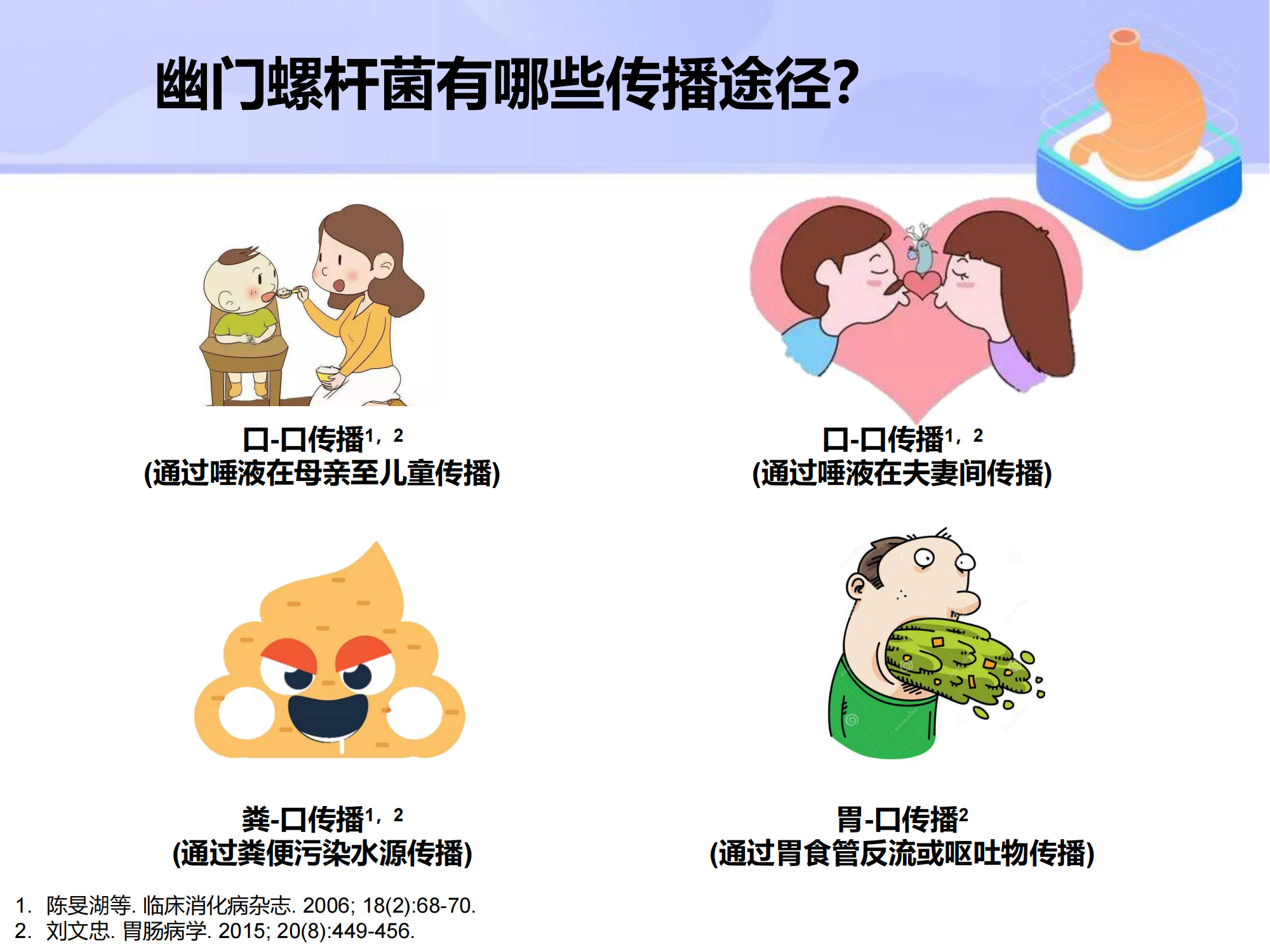 幽门螺杆菌有哪些传播途径?

口-口传播$^{1，2}$
(通过唾液在母亲至儿童传播)

口-口传播$^{1，2}$
(通过唾液在夫妻间传播)

粪-口传播$^{1，2}$
(通过粪便污染水源传播)

胃-口传播$^{2}$
(通过胃食管反流或呕吐物传播)

1. 陈旻湖等. 临床消化病杂志. 2006; 18(2):68-70.
2. 刘文忠. 胃肠病学. 2015; 20(8):449-456.